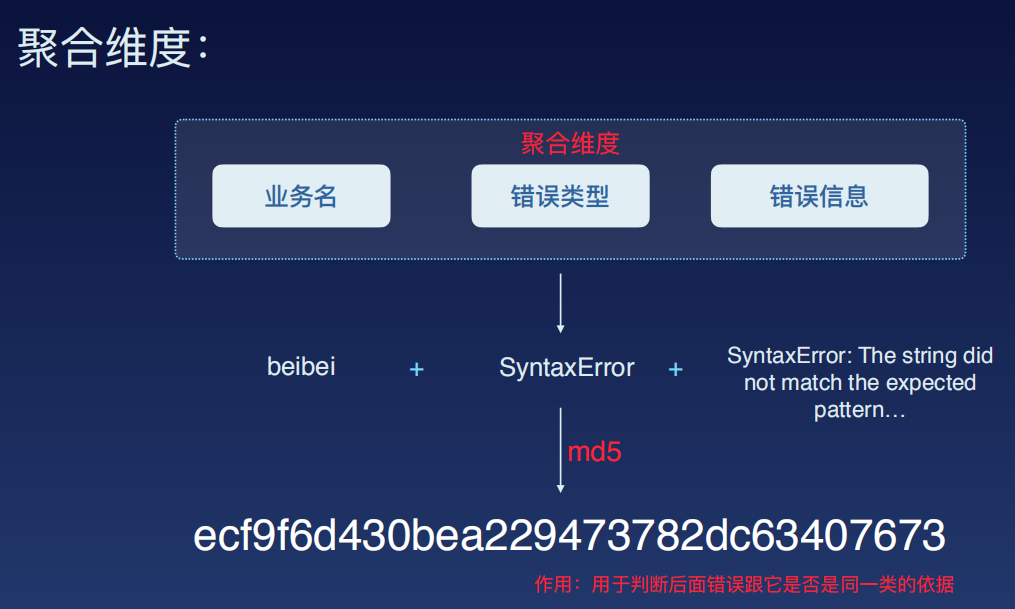 聚合维度：

聚合维度

业务名

错误类型

错误信息

beibei + SyntaxError + SyntaxError: The string did not match the expected pattern…

md5

ecf9f6d430bea229473782dc63407673

作用：用于判断后面错误跟它是否是同一类的依据